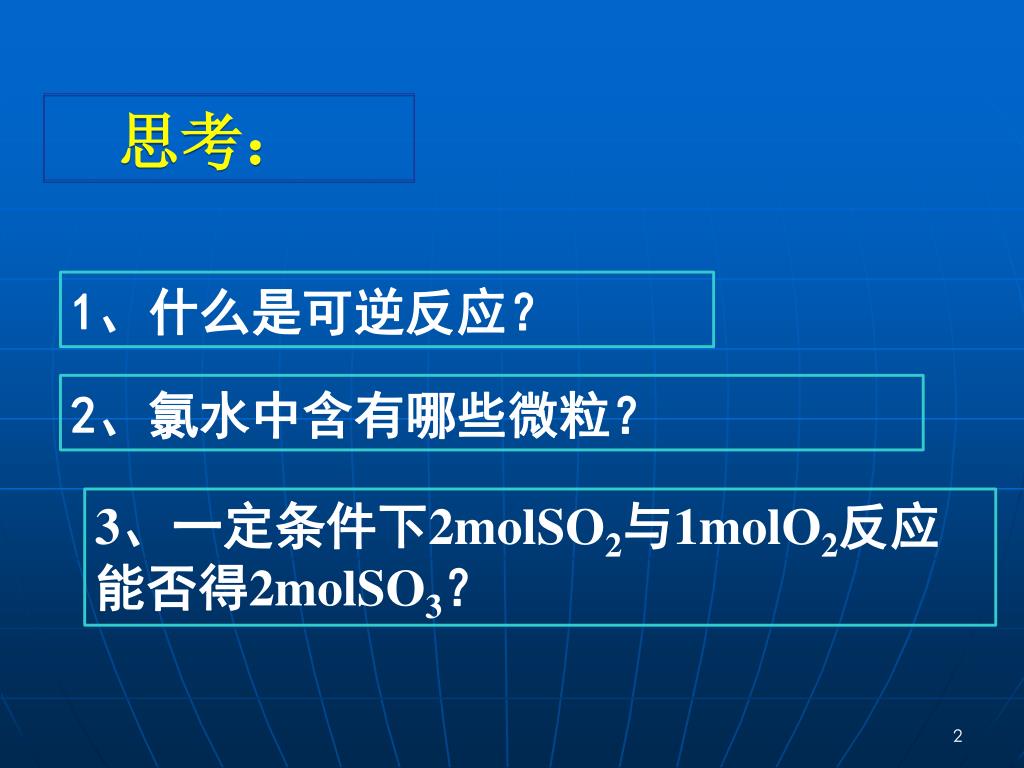 思考：

1、什么是可逆反应？

2、氯水中含有哪些微粒？

3、一定条件下2mol$SO_2$与1mol$O_2$反应能否得2mol$SO_3$？

2